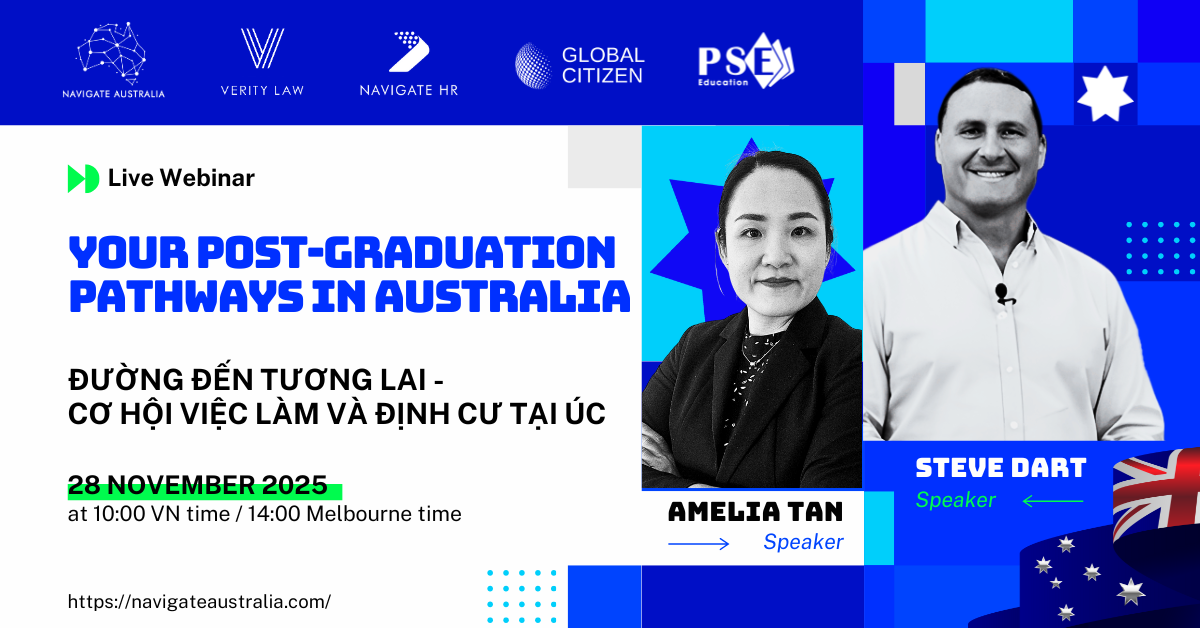 NAVIGATE AUSTRALIA

VERITY LAW

NAVIGATE HR

GLOBAL CITIZEN

PSE Education

Live Webinar

YOUR POST-GRADUATION PATHWAYS IN AUSTRALIA

ĐƯỜNG ĐẾN TƯƠNG LAI - CƠ HỘI VIỆC LÀM VÀ ĐỊNH CƯ TẠI ÚC

28 NOVEMBER 2025
at 10:00 VN time / 14:00 Melbourne time

https://navigateaustralia.com/

AMELIA TAN
Speaker

STEVE DART
Speaker